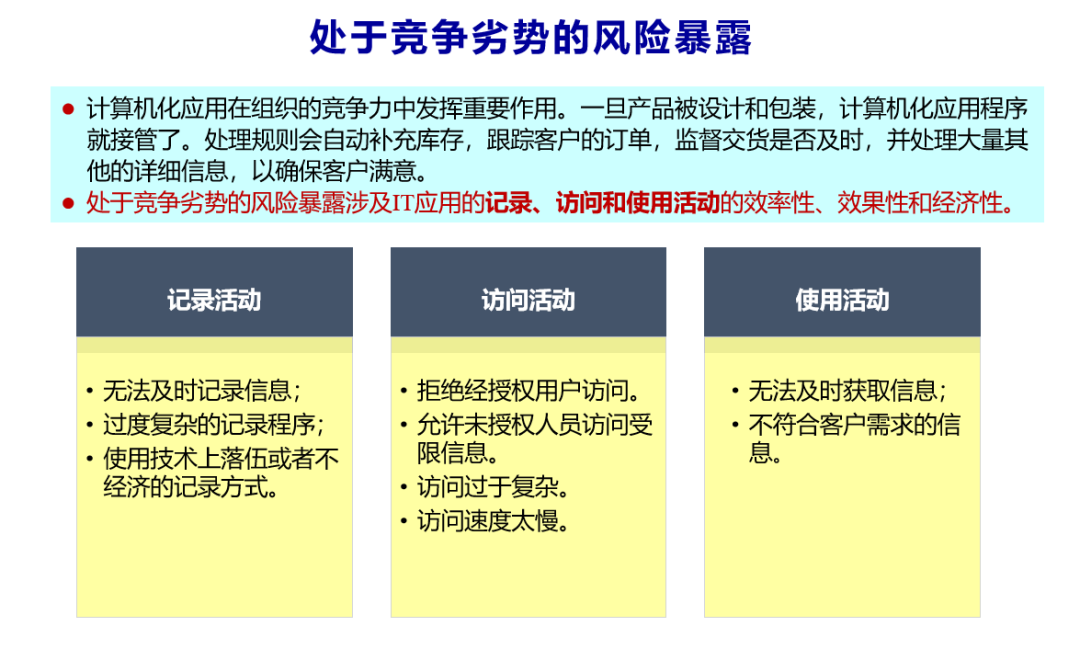 处于竞争劣势的风险暴露

● 计算机化应用在组织的竞争力中发挥重要作用。一旦产品被设计和包装，计算机化应用程序就接管了。处理规则会自动补充库存，跟踪客户的订单，监督交货是否及时，并处理大量其他的详细信息，以确保客户满意。

● 处于竞争劣势的风险暴露涉及IT应用的记录、访问和使用活动的效率性、效果性和经济性。

记录活动

• 无法及时记录信息；
• 过度复杂的记录程序；
• 使用技术上落伍或者不经济的记录方式。

访问活动

• 拒绝经授权用户访问。
• 允许未授权人员访问受限信息。
• 访问过于复杂。
• 访问速度太慢。

使用活动

• 无法及时获取信息；
• 不符合客户需求的信息。